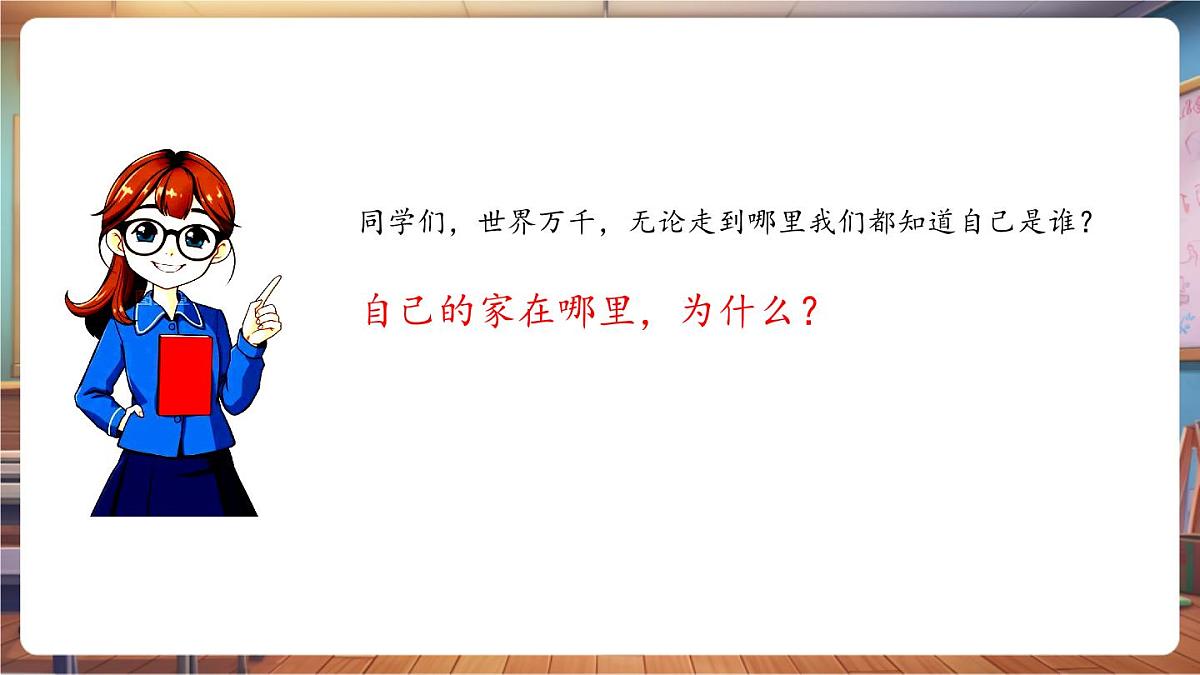 同学们，世界万千，无论走到哪里我们都知道自己是谁？

自己的家在哪里，为什么？